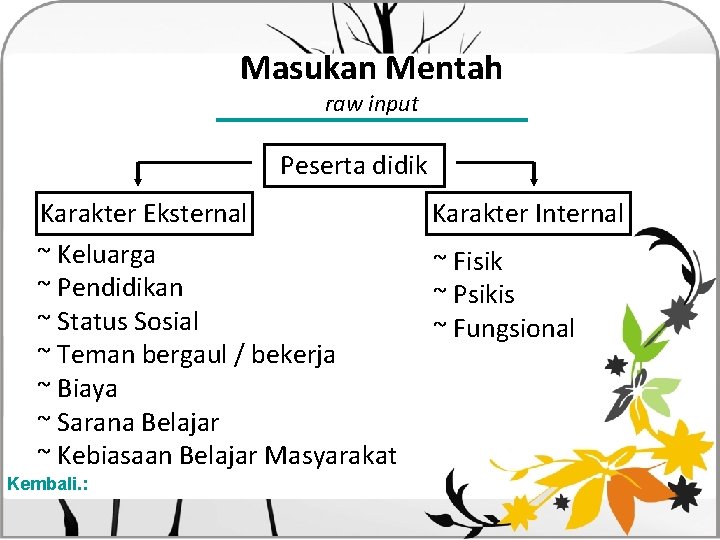 Masukan Mentah

raw input

Peserta didik

Karakter Eksternal

~ Keluarga
~ Pendidikan
~ Status Sosial
~ Teman bergaul / bekerja
~ Biaya
~ Sarana Belajar
~ Kebiasaan Belajar Masyarakat

Karakter Internal

~ Fisik
~ Psikis
~ Fungsional

Kembali.: